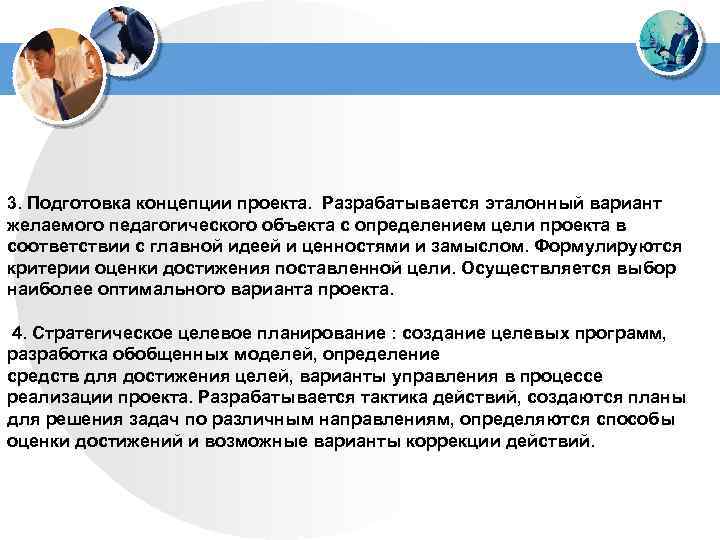 3. Подготовка концепции проекта. Разрабатывается эталонный вариант желаемого педагогического объекта с определением цели проекта в соответствии с главной идеей и ценностями и замыслом. Формулируются критерии оценки достижения поставленной цели. Осуществляется выбор наиболее оптимального варианта проекта.

4. Стратегическое целевое планирование : создание целевых программ, разработка обобщенных моделей, определение средств для достижения целей, варианты управления в процессе реализации проекта. Разрабатывается тактика действий, создаются планы для решения задач по различным направлениям, определяются способы оценки достижений и возможные варианты коррекции действий.